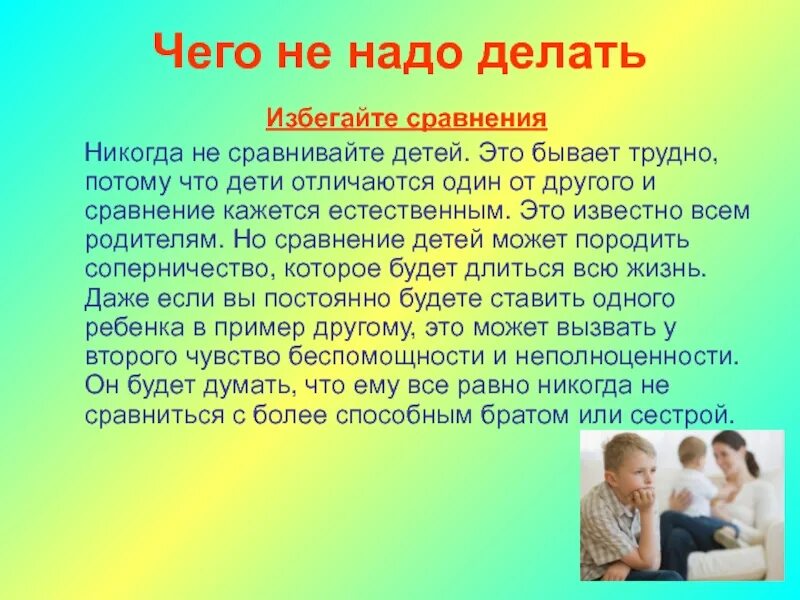 Чего не надо делать

Избегайте сравнения

Никогда не сравнивайте детей. Это бывает трудно, потому что дети отличаются один от другого и сравнение кажется естественным. Это известно всем родителям. Но сравнение детей может породить соперничество, которое будет длиться всю жизнь. Даже если вы постоянно будете ставить одного ребенка в пример другому, это может вызвать у второго чувство беспомощности и неполноценности. Он будет думать, что ему все равно никогда не сравниться с более способным братом или сестрой.